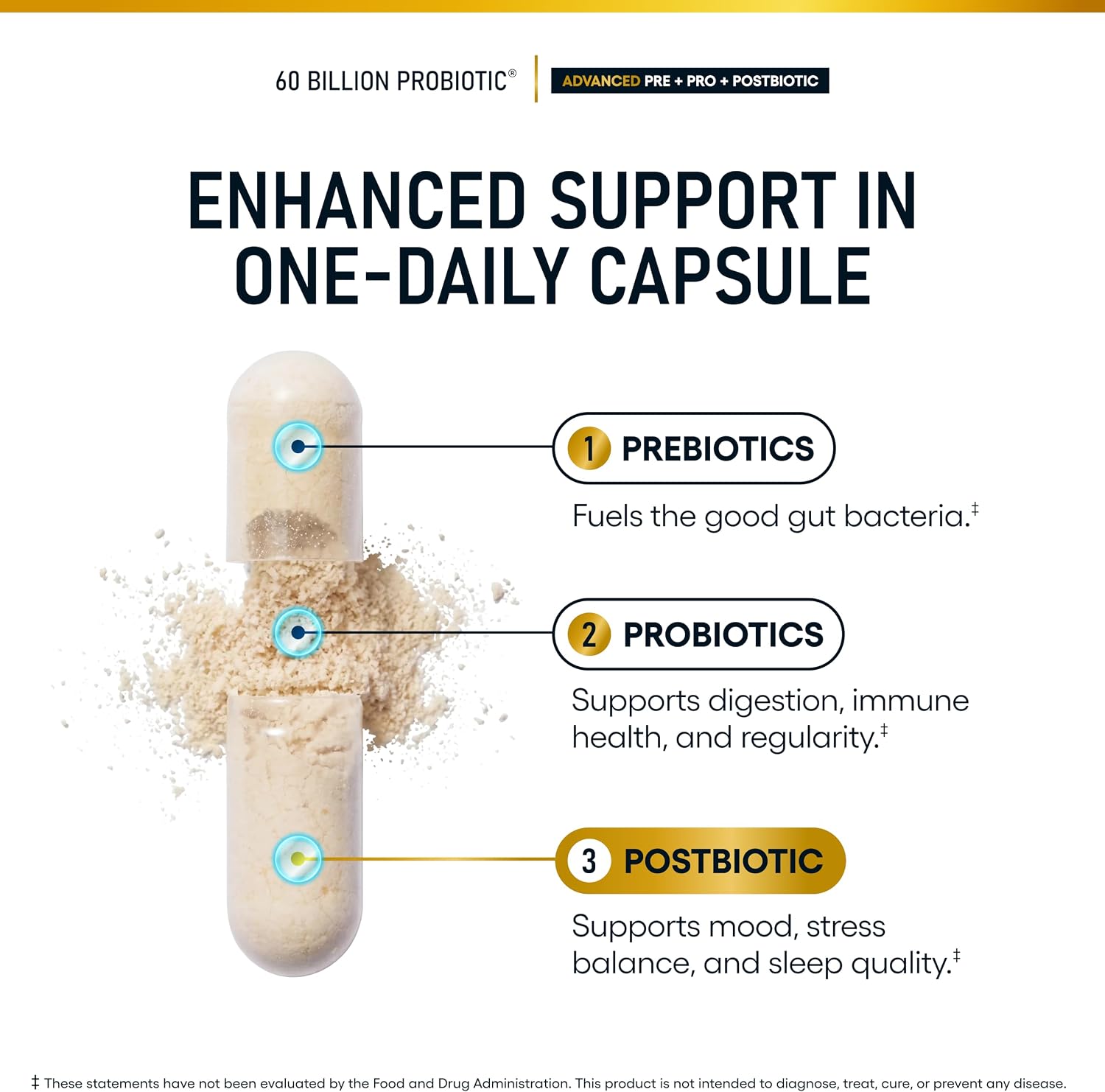 60 BILLION PROBIOTIC®

ADVANCED PRE + PRO + POSTBIOTIC

ENHANCED SUPPORT IN ONE-DAILY CAPSULE

1 PREBIOTICS

Fuels the good gut bacteria.‡

2 PROBIOTICS

Supports digestion, immune health, and regularity.‡

3 POSTBIOTIC

Supports mood, stress balance, and sleep quality.‡

‡ These statements have not been evaluated by the Food and Drug Administration. This product is not intended to diagnose, treat, cure, or prevent any disease.